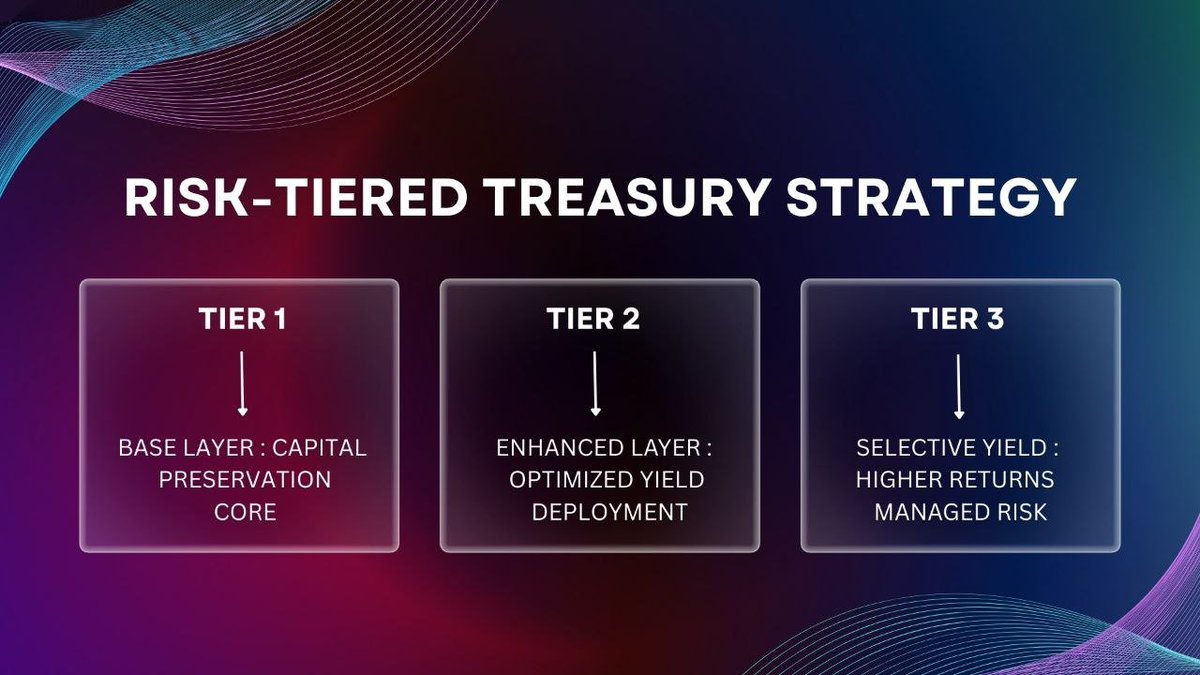 RISK-TIERED TREASURY STRATEGY

TIER 1

BASE LAYER : CAPITAL PRESERVATION CORE

TIER 2

ENHANCED LAYER : OPTIMIZED YIELD DEPLOYMENT

TIER 3

SELECTIVE YIELD : HIGHER RETURNS MANAGED RISK